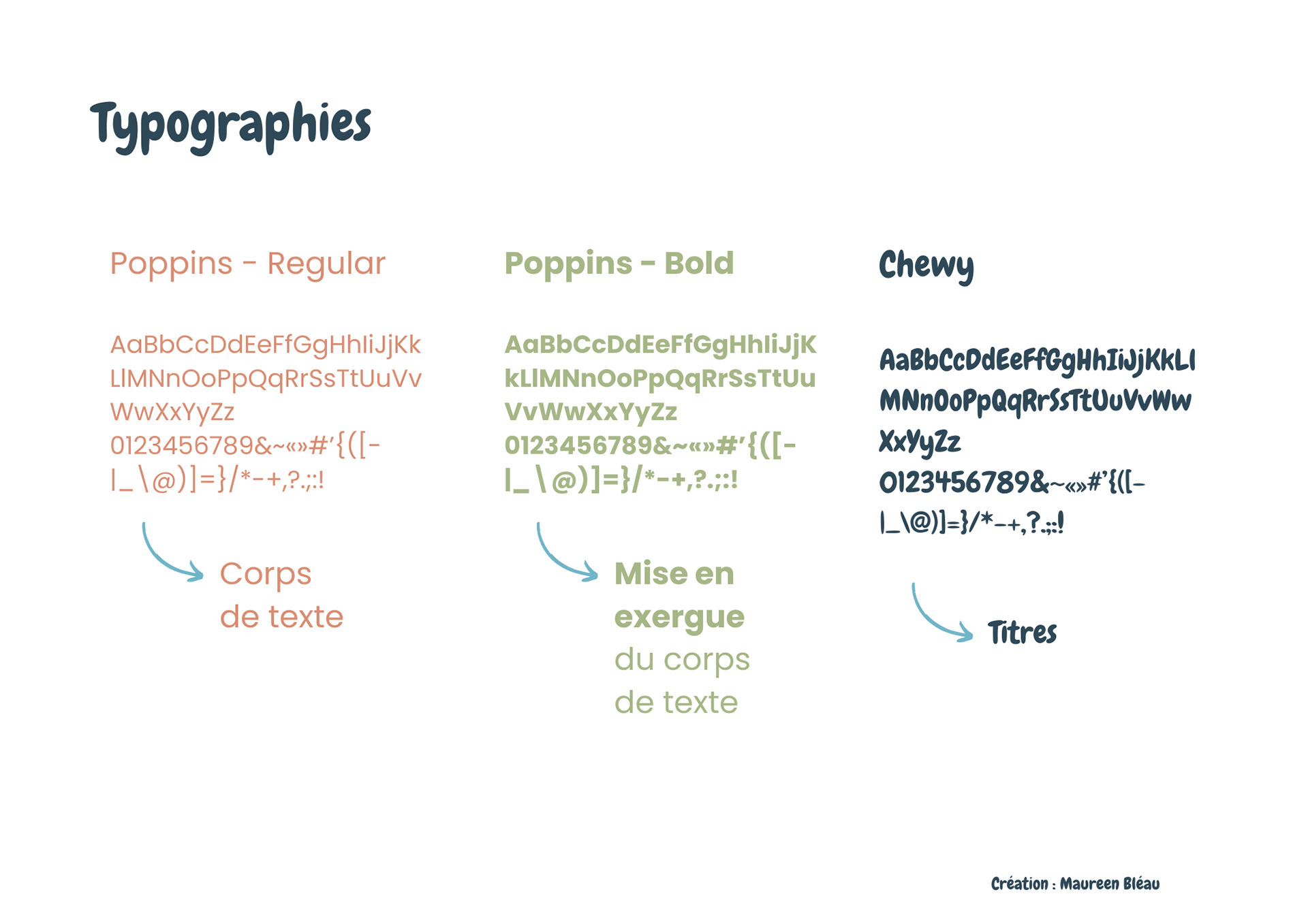 Typographies

Poppins - Regular

AaBbCcDdEeFfGgHhIiJjKk LlMNnOoPpQqRrSsTtUuVv WwXxYyZz 0123456789&~«»#'{([- |_\@)]=}/*-+,?.;:!

Corps de texte

Poppins - Bold

AaBbCcDdEeFfGgHhIiJjK kLlMNnOoPpQqRrSsTtUu VvWwXxYyZz 0123456789&~«»#'{([- |_\@)]=}/*-+,?.;:!

Mise en exergue du corps de texte

Chewy

AaBbCcDdEeFfGgHhIiJjKkLl MNnOoPpQqRrSsTtUuVvWw XxYyZz 0123456789&~«»#'{([- |_\@)]=}/*-+,?.;:!

Titres

Création : Maureen Bléau